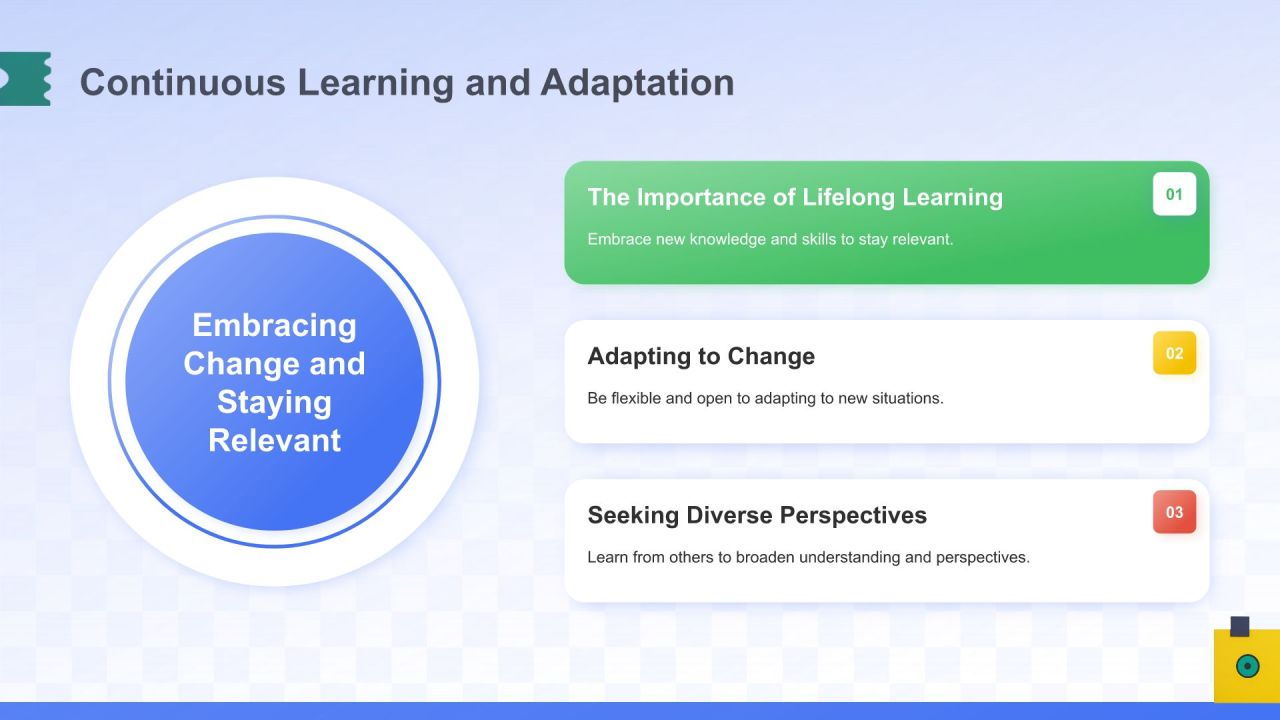 Continuous Learning and Adaptation

Embracing Change and Staying Relevant

The Importance of Lifelong Learning

01

Embrace new knowledge and skills to stay relevant.

Adapting to Change

02

Be flexible and open to adapting to new situations.

Seeking Diverse Perspectives

03

Learn from others to broaden understanding and perspectives.